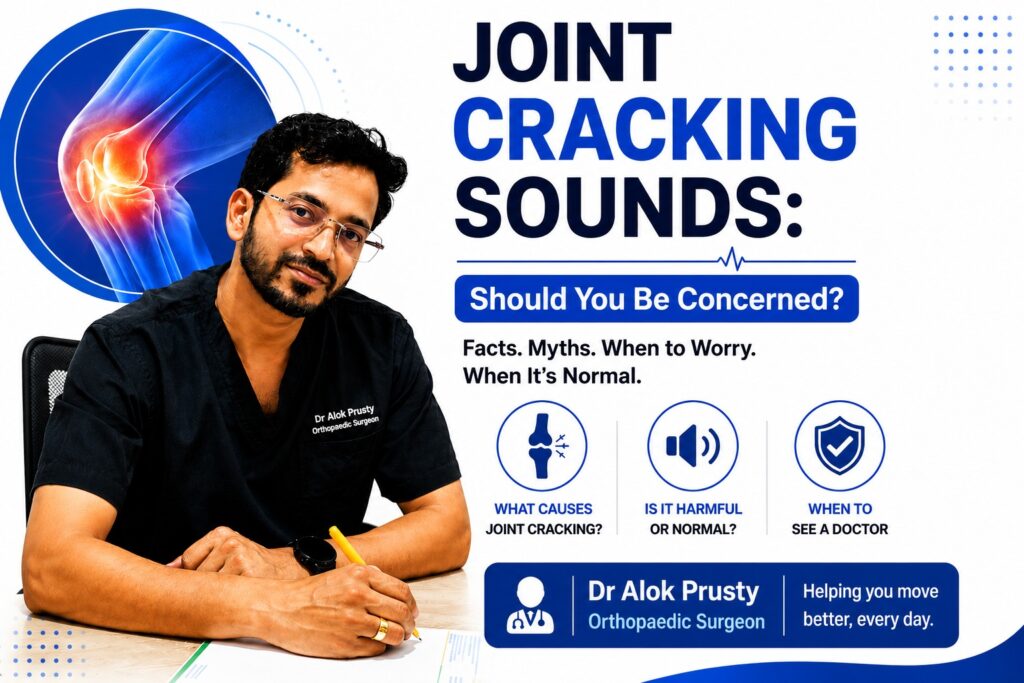 JOINT CRACKING SOUNDS:

Should You Be Concerned?

Facts. Myths. When to Worry. When It's Normal.

Dr Alok Prusty
Orthopaedic Surgeon

WHAT CAUSES JOINT CRACKING?

IS IT HARMFUL OR NORMAL?

WHEN TO SEE A DOCTOR

Dr Alok Prusty
Orthopaedic Surgeon

Helping you move better, every day.